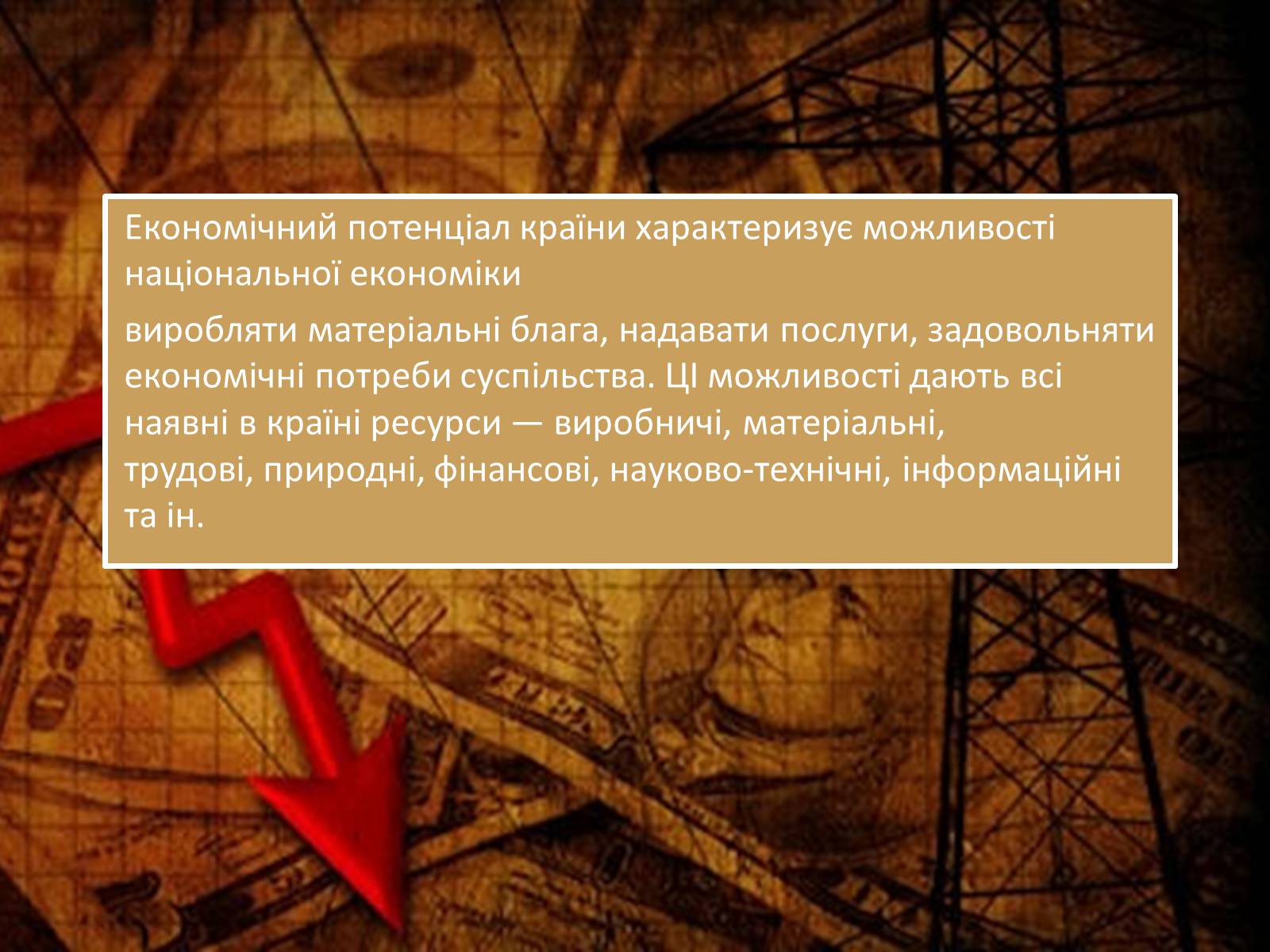 Економічний потенціал країни характеризує можливості національної економіки

виробляти матеріальні блага, надавати послуги, задовольняти економічні потреби суспільства. ЦІ можливості дають всі наявні в країні ресурси — виробничі, матеріальні, трудові, природні, фінансові, науково-технічні, інформаційні та ін.